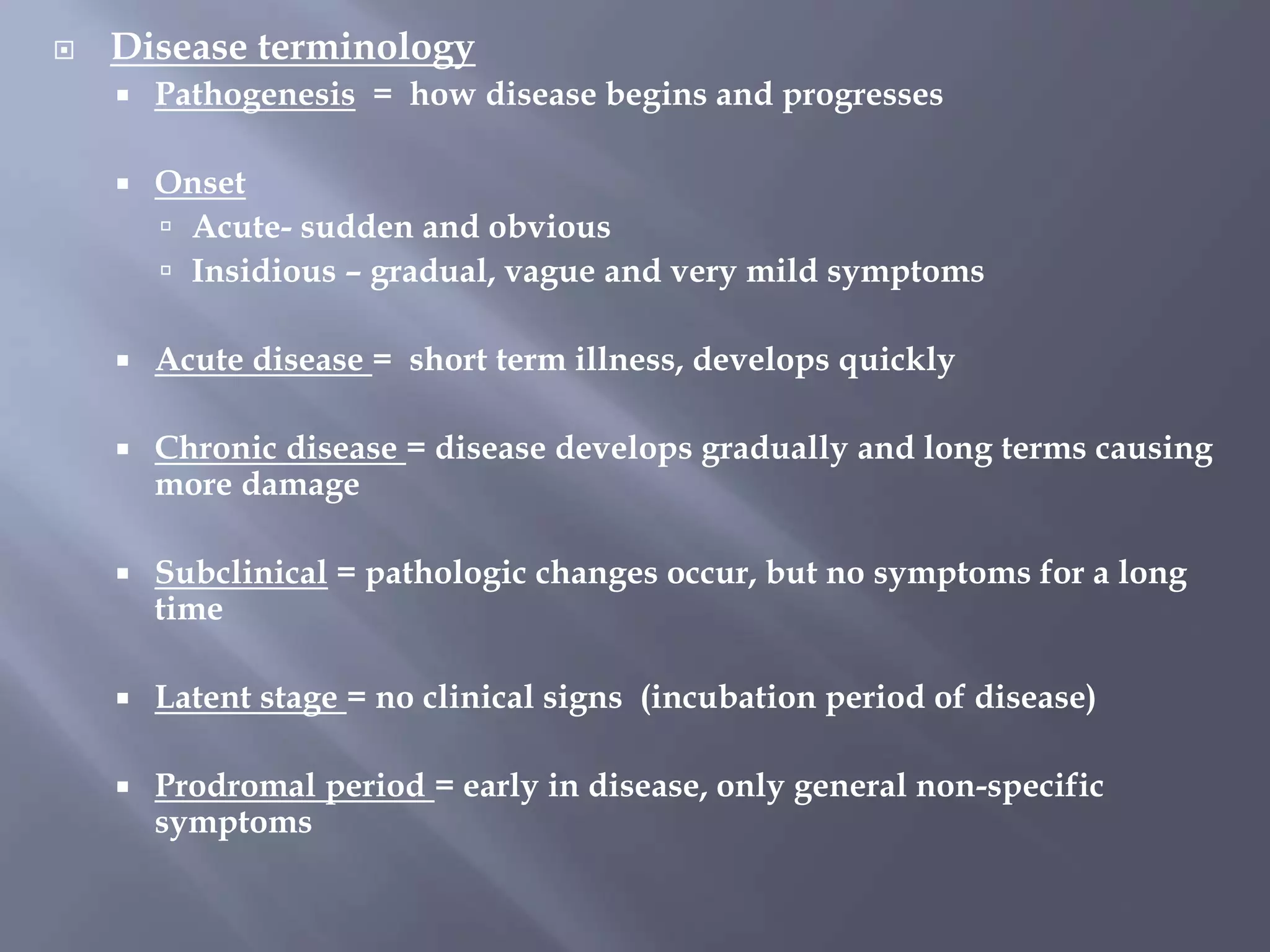 Disease terminology

Pathogenesis = how disease begins and progresses

Onset

Acute- sudden and obvious

Insidious – gradual, vague and very mild symptoms

Acute disease = short term illness, develops quickly

Chronic disease = disease develops gradually and long terms causing more damage

Subclinical = pathologic changes occur, but no symptoms for a long time

Latent stage = no clinical signs (incubation period of disease)

Prodromal period = early in disease, only general non-specific symptoms